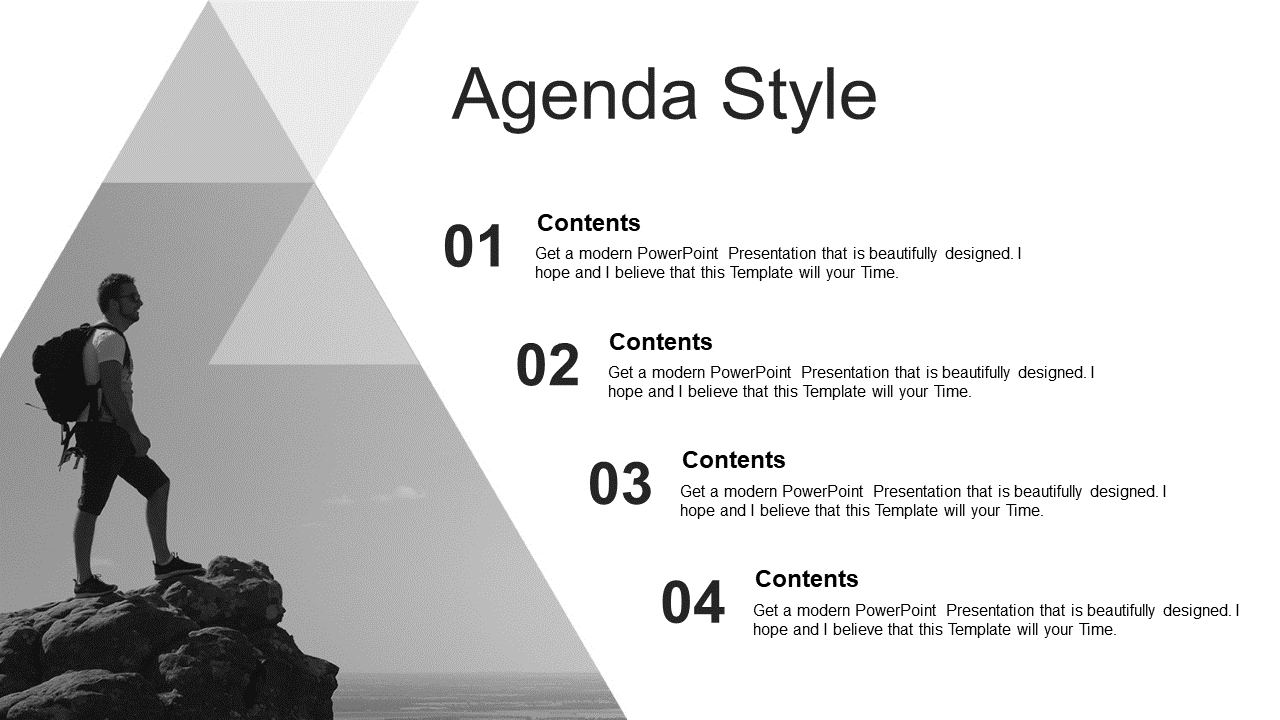 Agenda Style

01
Contents
Get a modern PowerPoint Presentation that is beautifully designed. I hope and I believe that this Template will your Time.

02
Contents
Get a modern PowerPoint Presentation that is beautifully designed. I hope and I believe that this Template will your Time.

03
Contents
Get a modern PowerPoint Presentation that is beautifully designed. I hope and I believe that this Template will your Time.

04
Contents
Get a modern PowerPoint Presentation that is beautifully designed. I hope and I believe that this Template will your Time.